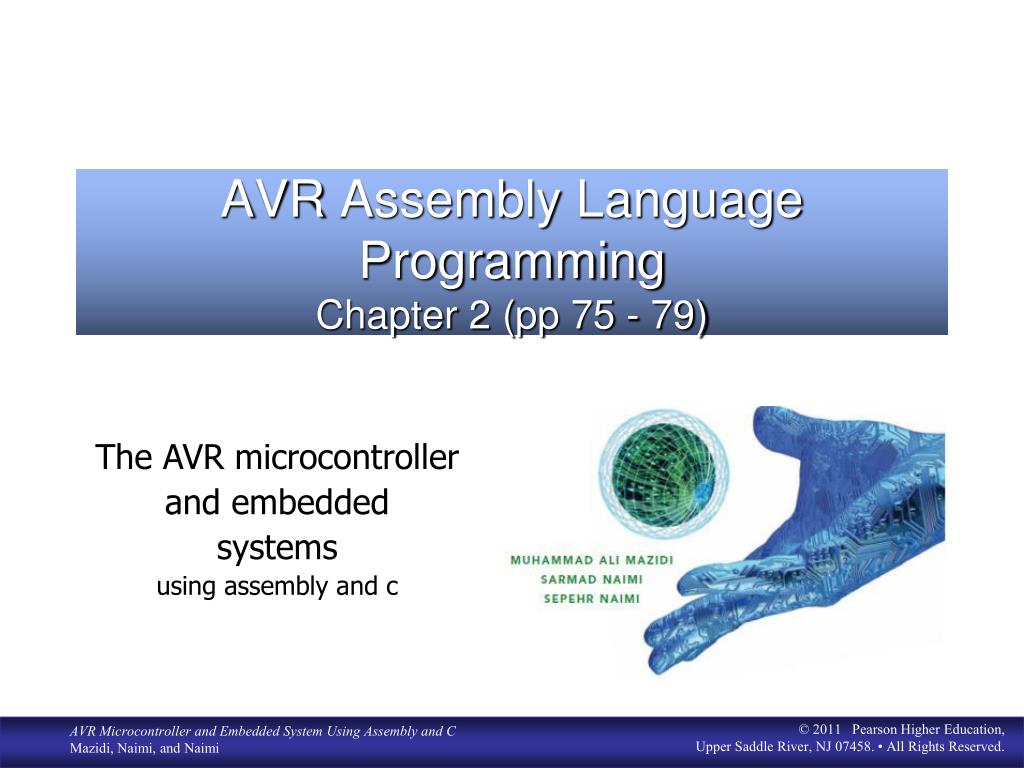 AVR Assembly Language Programming
Chapter 2 (pp 75 - 79)

The AVR microcontroller and embedded systems
using assembly and c

MUHAMMAD ALI MAZIDI
SARMAD NAIMI
SEPEHR NAIMI

AVR Microcontroller and Embedded System Using Assembly and C
Mazidi, Naimi, and Naimi

© 2011 Pearson Higher Education,
Upper Saddle River, NJ 07458. • All Rights Reserved.